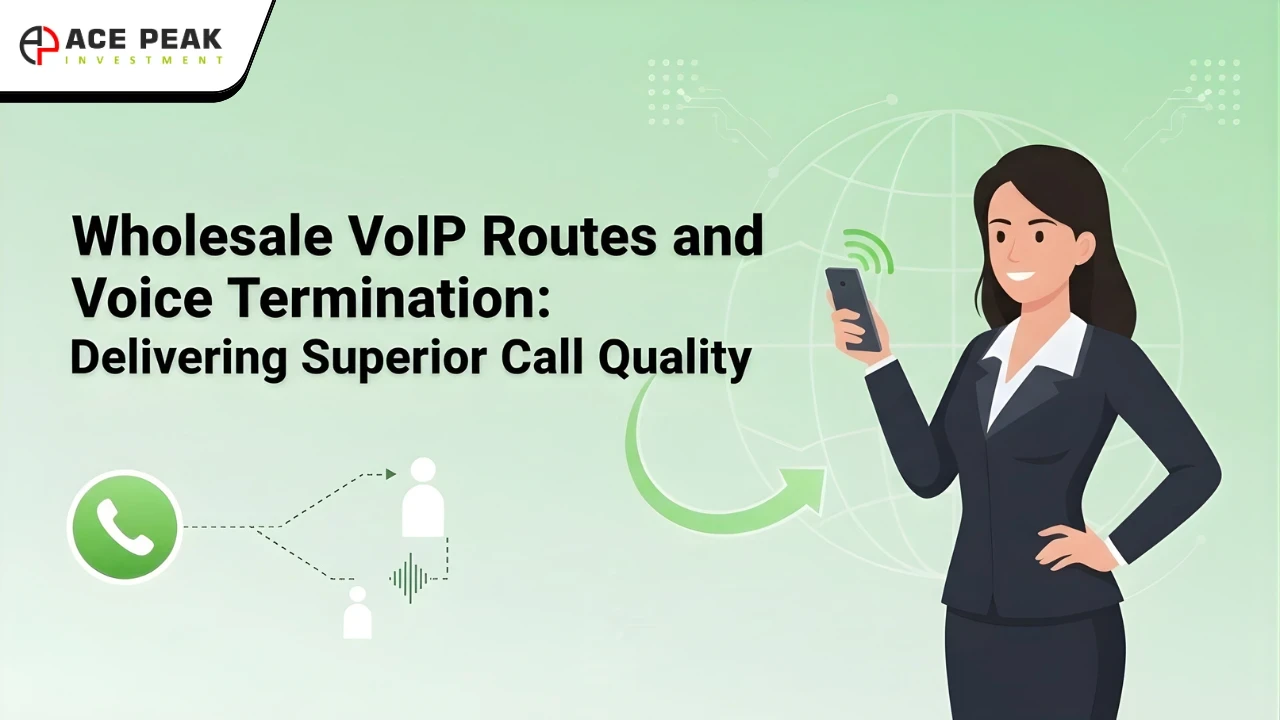 ACE PEAK
INVESTMENT

Wholesale VoIP Routes and Voice Termination:
Delivering Superior Call Quality